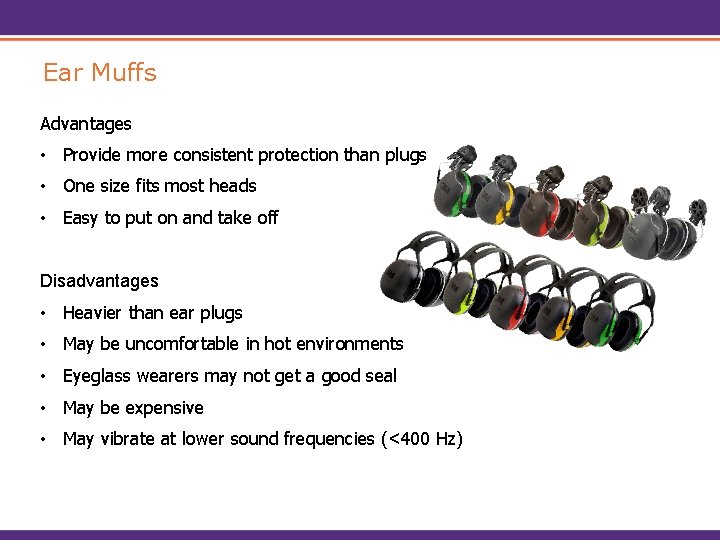 Ear Muffs

Advantages

• Provide more consistent protection than plugs

• One size fits most heads

• Easy to put on and take off

Disadvantages

• Heavier than ear plugs

• May be uncomfortable in hot environments

• Eyeglass wearers may not get a good seal

• May be expensive

• May vibrate at lower sound frequencies (<400 Hz)